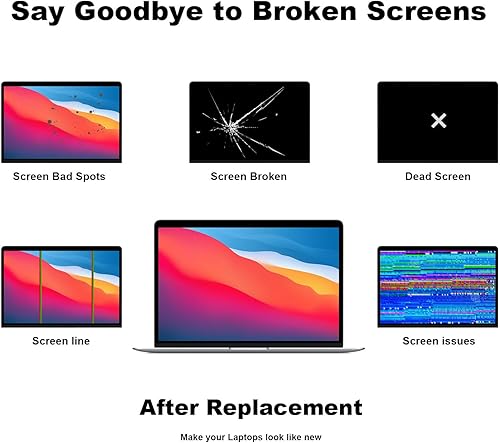 Say Goodbye to Broken Screens

Screen Bad Spots

Screen Broken

Dead Screen

Screen line

Screen issues

After Replacement

Make your Laptops look like new